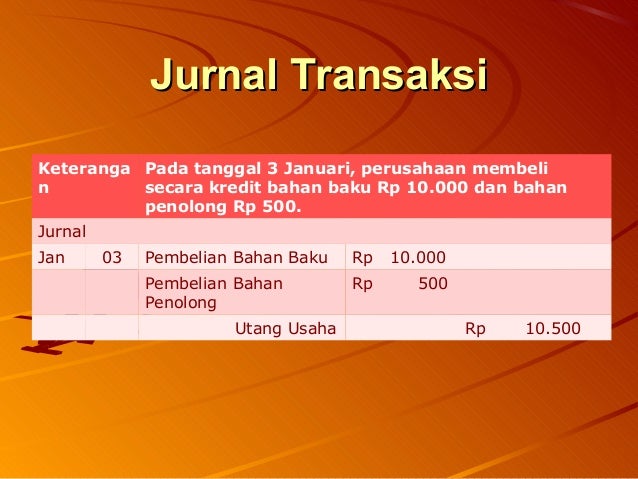 Jurnal Transaksi

| Keterangan | | Pada tanggal 3 Januari, perusahaan membeli secara kredit bahan baku Rp 10.000 dan bahan penolong Rp 500. | | |
|---|---|---|---|---|
| Jurnal | | | | |
| Jan | 03 | Pembelian Bahan Baku | Rp 10.000 | |
| | | Pembelian Bahan Penolong | Rp 500 | |
| | | Utang Usaha | | Rp 10.500 |